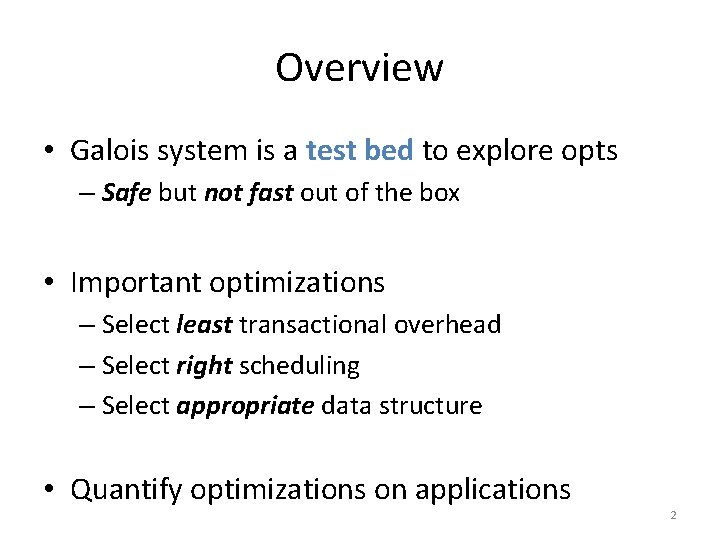 Overview

• Galois system is a test bed to explore opts
  – Safe but not fast out of the box

• Important optimizations
  – Select least transactional overhead
  – Select right scheduling
  – Select appropriate data structure

• Quantify optimizations on applications

2